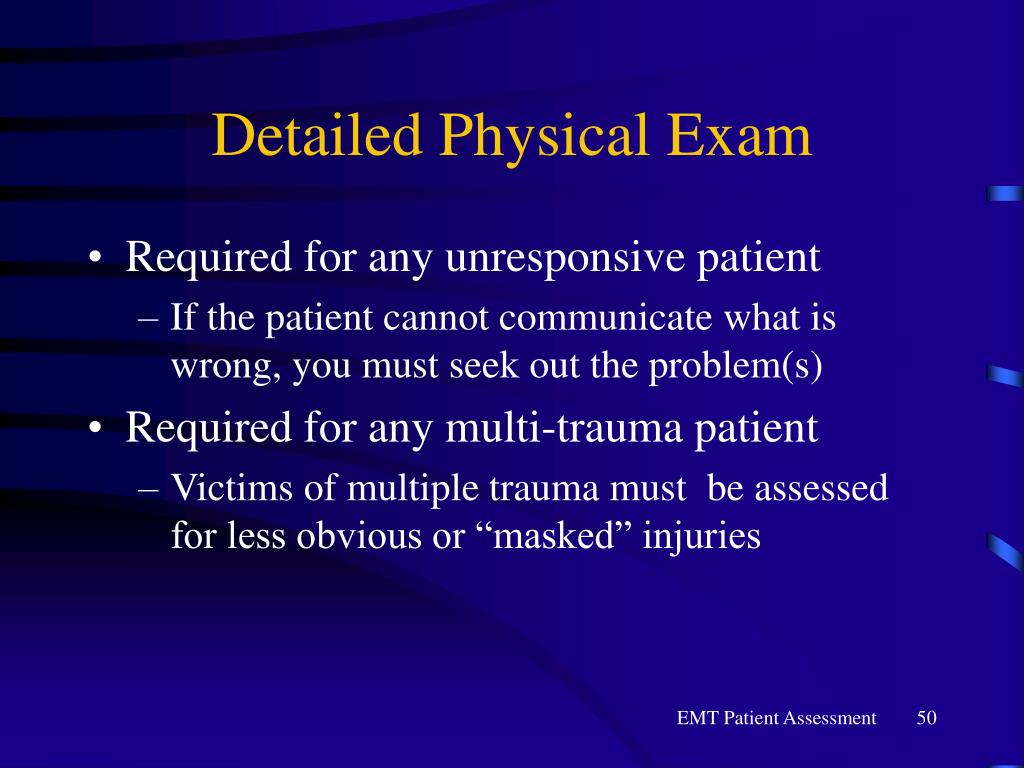 Detailed Physical Exam

• Required for any unresponsive patient
– If the patient cannot communicate what is wrong, you must seek out the problem(s)

• Required for any multi-trauma patient
– Victims of multiple trauma must  be assessed for less obvious or “masked” injuries

EMT Patient Assessment 50